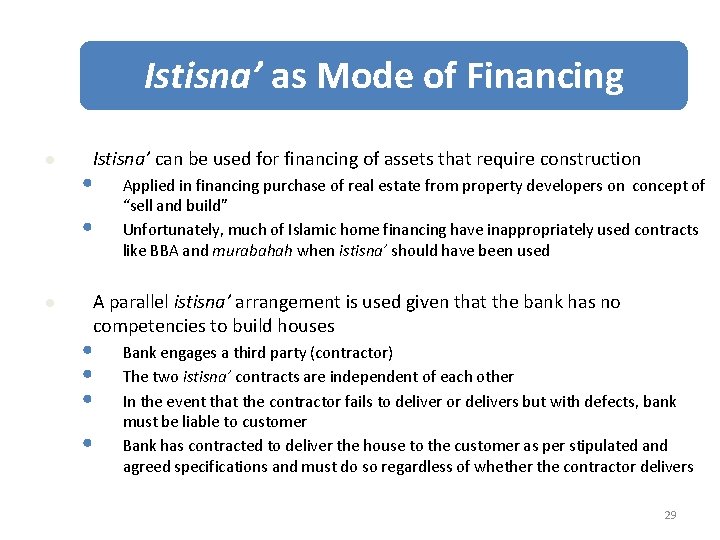 Istisna' as Mode of Financing

Istisna' can be used for financing of assets that require construction

Applied in financing purchase of real estate from property developers on concept of "sell and build"

Unfortunately, much of Islamic home financing have inappropriately used contracts like BBA and murabahah when istisna' should have been used

A parallel istisna' arrangement is used given that the bank has no competencies to build houses

Bank engages a third party (contractor)

The two istisna' contracts are independent of each other

In the event that the contractor fails to deliver or delivers but with defects, bank must be liable to customer

Bank has contracted to deliver the house to the customer as per stipulated and agreed specifications and must do so regardless of whether the contractor delivers

29